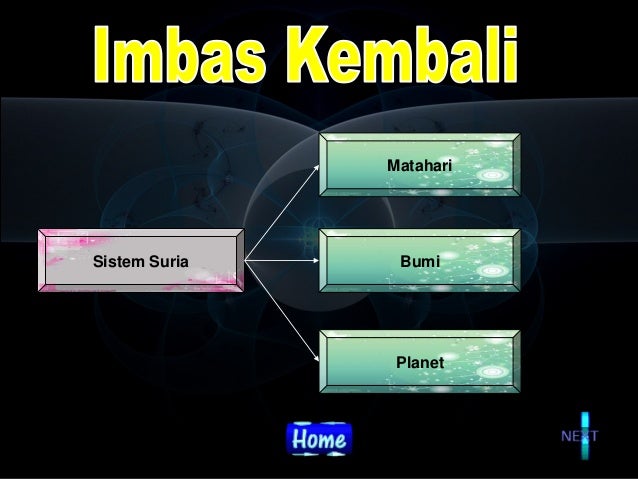 Imbas Kembali

Sistem Suria

Matahari

Bumi

Planet

Home

NEXT